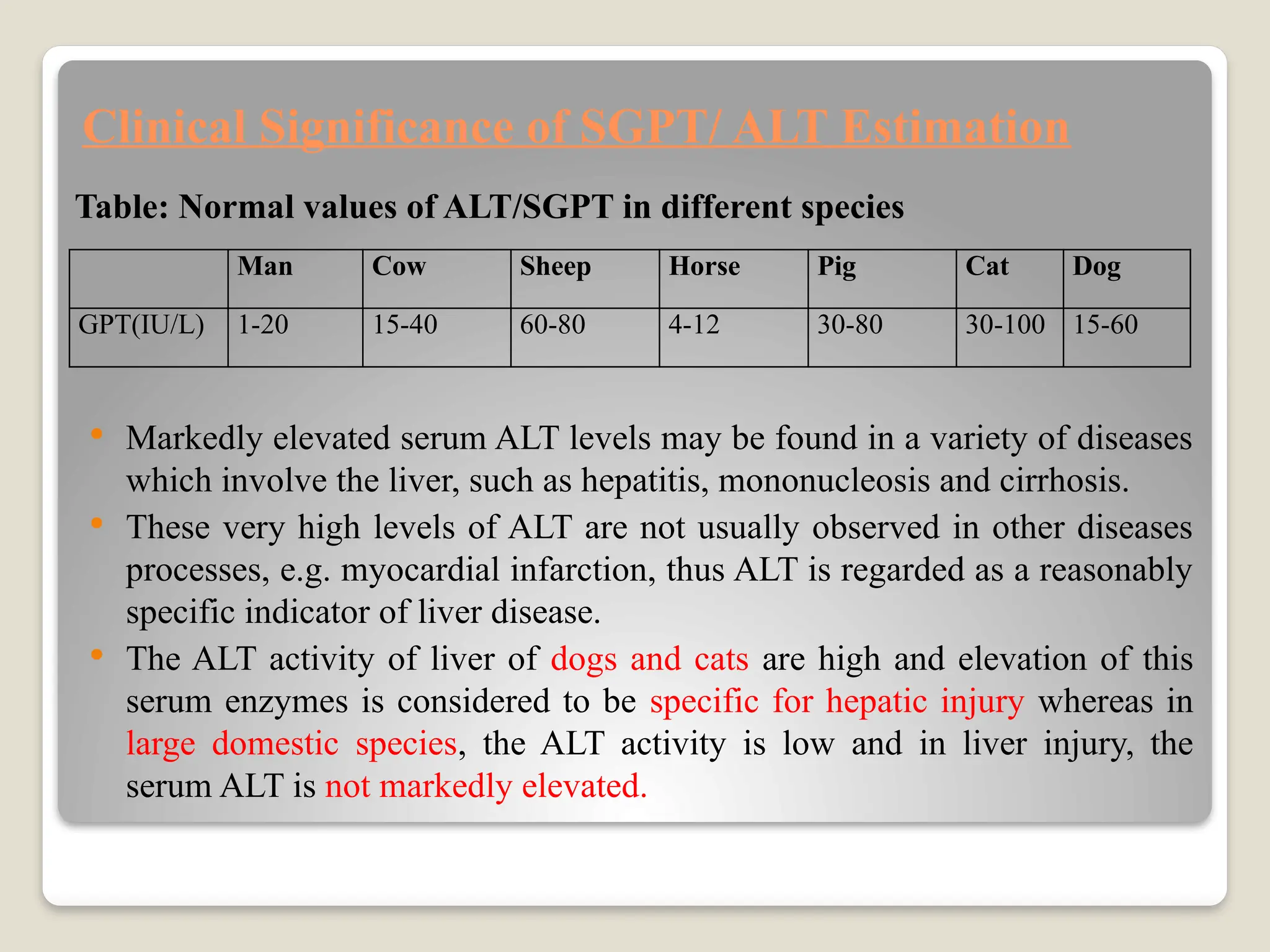 Clinical Significance of SGPT/ ALT Estimation

Table: Normal values of ALT/SGPT in different species

| | Man | Cow | Sheep | Horse | Pig | Cat | Dog |
|---|---|---|---|---|---|---|---|
| GPT(IU/L) | 1-20 | 15-40 | 60-80 | 4-12 | 30-80 | 30-100 | 15-60 |

• Markedly elevated serum ALT levels may be found in a variety of diseases which involve the liver, such as hepatitis, mononucleosis and cirrhosis.

• These very high levels of ALT are not usually observed in other diseases processes, e.g. myocardial infarction, thus ALT is regarded as a reasonably specific indicator of liver disease.

• The ALT activity of liver of dogs and cats are high and elevation of this serum enzymes is considered to be specific for hepatic injury whereas in large domestic species, the ALT activity is low and in liver injury, the serum ALT is not markedly elevated.